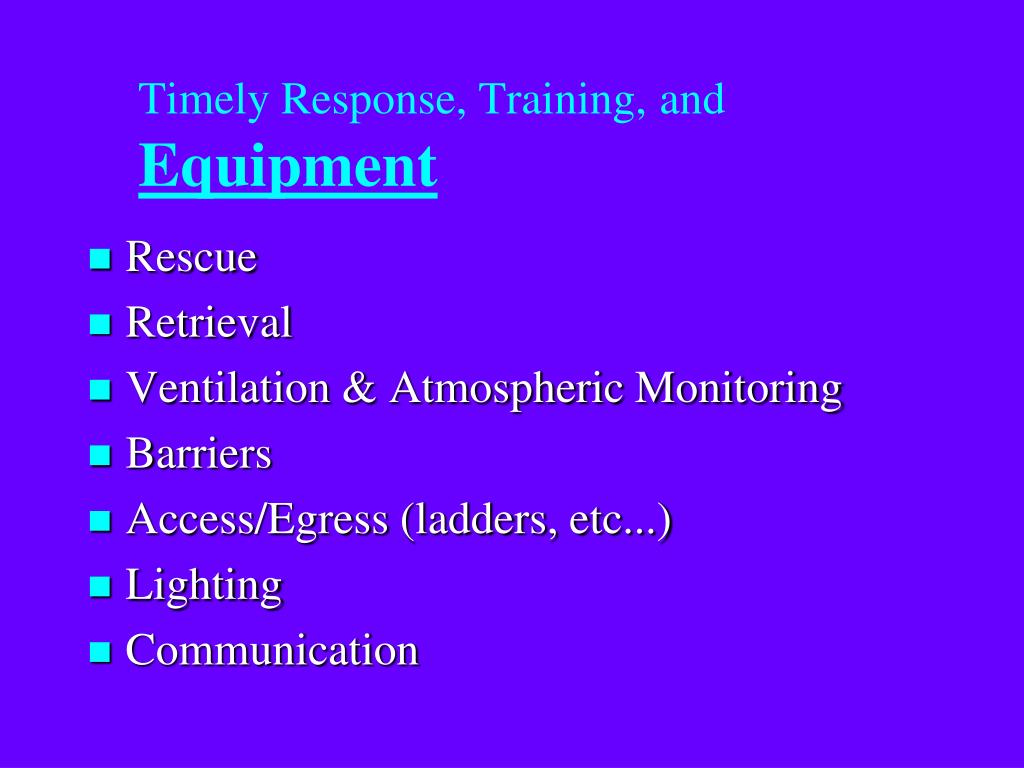 Timely Response, Training, and
Equipment

- Rescue
- Retrieval
- Ventilation & Atmospheric Monitoring
- Barriers
- Access/Egress (ladders, etc...)
- Lighting
- Communication